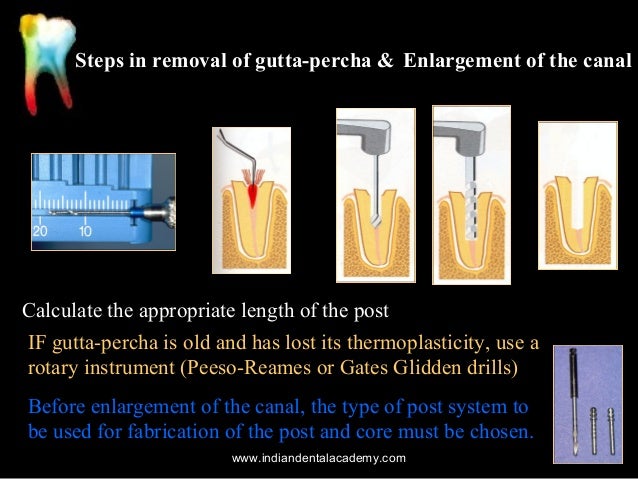 Steps in removal of gutta-percha & Enlargement of the canal

20 10

Calculate the appropriate length of the post

IF gutta-percha is old and has lost its thermoplasticity, use a rotary instrument (Peeso-Reames or Gates Glidden drills)

Before enlargement of the canal, the type of post system to be used for fabrication of the post and core must be chosen.

www.indiandentalacademy.com